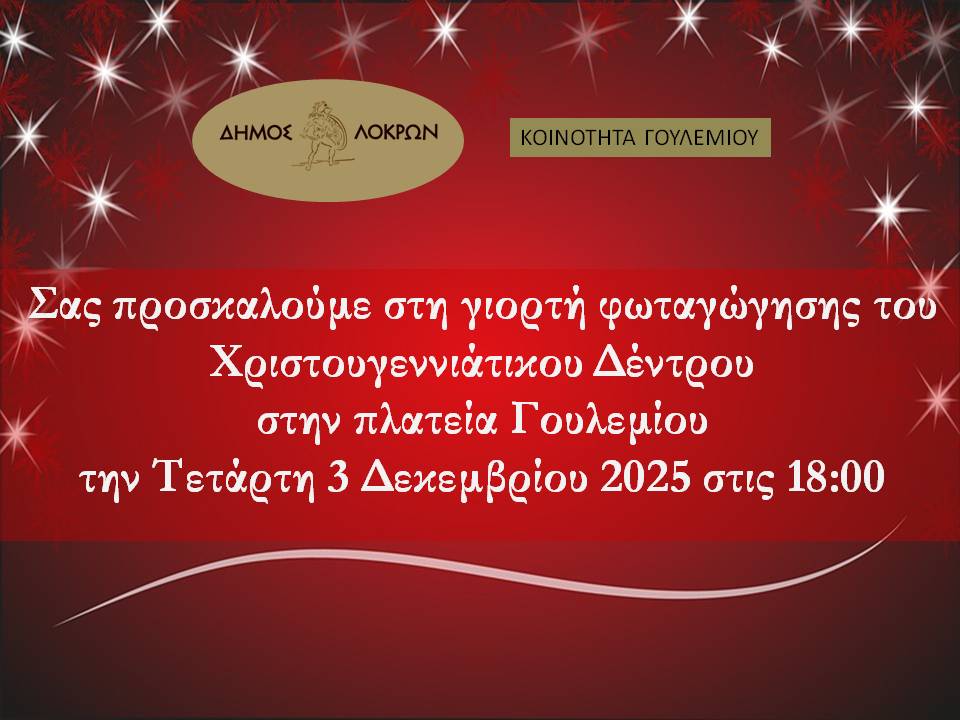 ΔΗΜΟΣ ΛΟΚΡΩΝ

ΚΟΙΝΟΤΗΤΑ ΓΟΥΛΕΜΙΟΥ

Σας προσκαλούμε στη γιορτή φωταγώγησης του Χριστουγεννιάτικου Δέντρου στην πλατεία Γουλεμίου την Τετάρτη 3 Δεκεμβρίου 2025 στις 18:00